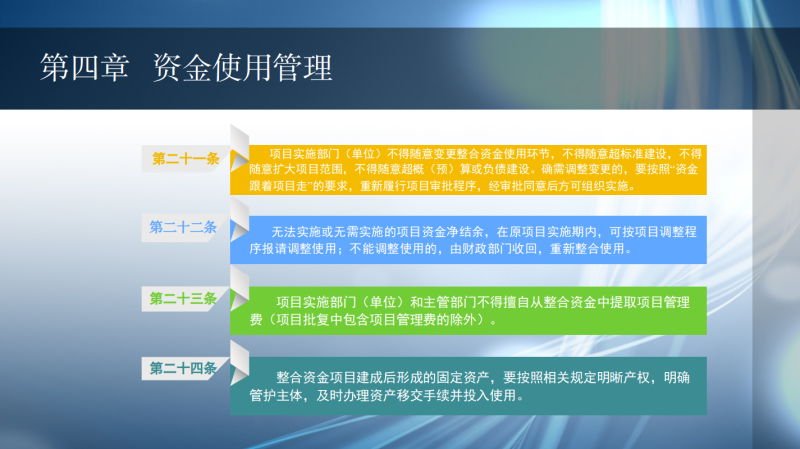 第四章 资金使用管理

第二十一条

项目实施部门（单位）不得随意变更整合资金使用环节，不得随意超标准建设，不得随意扩大项目范围，不得随意超概（预）算或负债建设。确需调整变更的，要按照“资金跟着项目走”的要求，重新履行项目审批程序，经审批同意后方可组织实施。

第二十二条

无法实施或无需实施的项目资金净结余，在原项目实施期内，可按项目调整程序报请调整使用；不能调整使用的，由财政部门收回，重新整合使用。

第二十三条

项目实施部门（单位）和主管部门不得擅自从整合资金中提取项目管理费（项目批复中包含项目管理费的除外）。

第二十四条

整合资金项目建成后形成的固定资产，要按照相关规定明晰产权，明确管护主体，及时办理资产移交手续并投入使用。